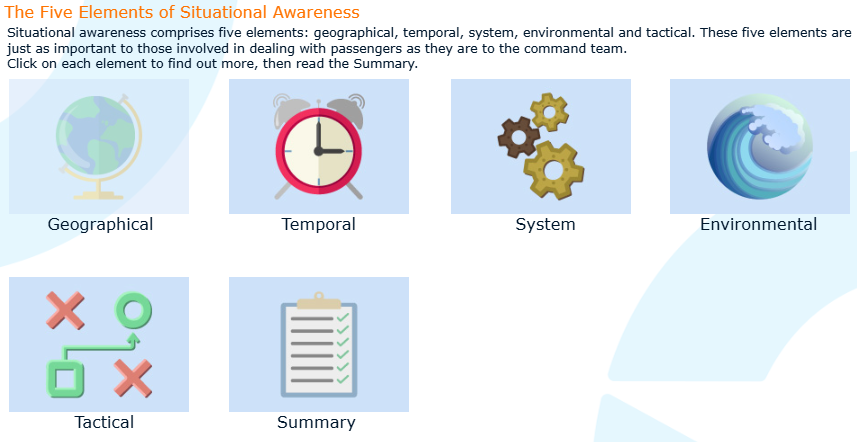 The Five Elements of Situational Awareness

Situational awareness comprises five elements: geographical, temporal, system, environmental and tactical. These five elements are just as important to those involved in dealing with passengers as they are to the command team.
Click on each element to find out more, then read the Summary.

Geographical

Temporal

System

Environmental

Tactical

Summary